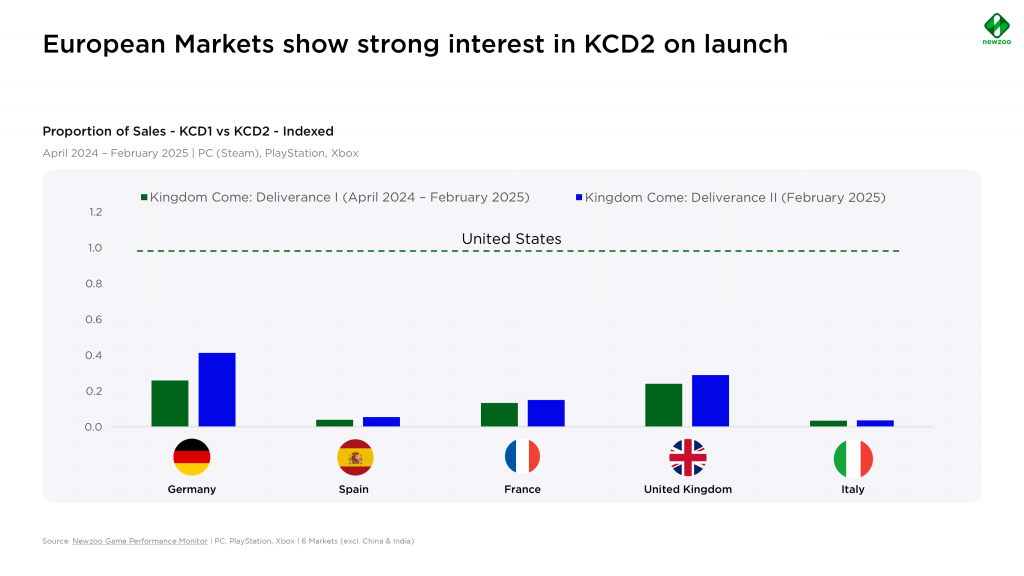 European Markets show strong interest in KCD2 on launch

newzoo

Proportion of Sales - KCD1 vs KCD2 - Indexed

April 2024 – February 2025 | PC (Steam), PlayStation, Xbox

Kingdom Come: Deliverance I (April 2024 – February 2025)

Kingdom Come: Deliverance II (February 2025)

1.2
1.0
0.8
0.6
0.4
0.2
0.0

United States

Germany

Spain

France

United Kingdom

Italy

Source: Newzoo Game Performance Monitor | PC, PlayStation, Xbox | 6 Markets (excl. China & India)